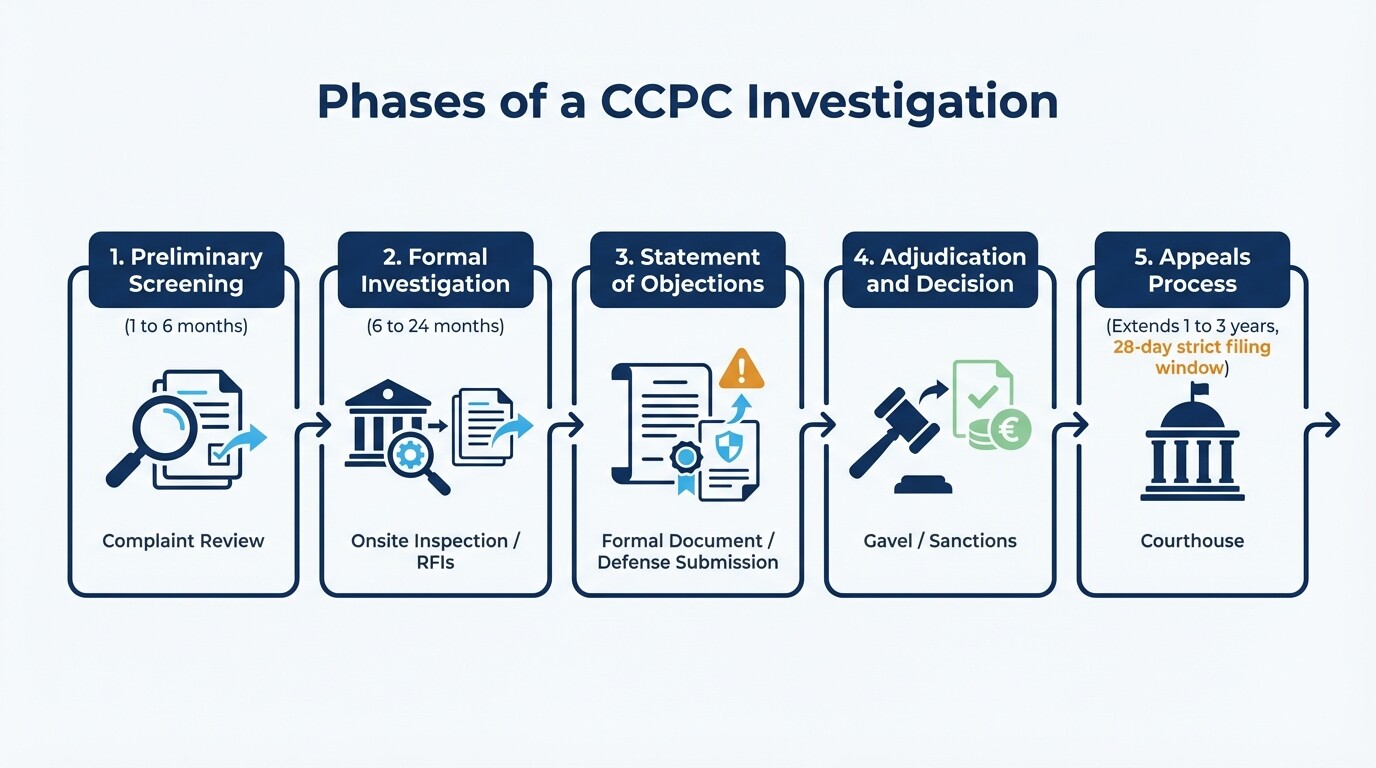 Phases of a CCPC Investigation

1. Preliminary Screening

(1 to 6 months)

Complaint Review

2. Formal Investigation

(6 to 24 months)

Onsite Inspection / RFIs

3. Statement of Objections

Formal Document / Defense Submission

4. Adjudication and Decision

€

Gavel / Sanctions

5. Appeals Process

(Extends 1 to 3 years, 28-day strict filing window)

Courthouse